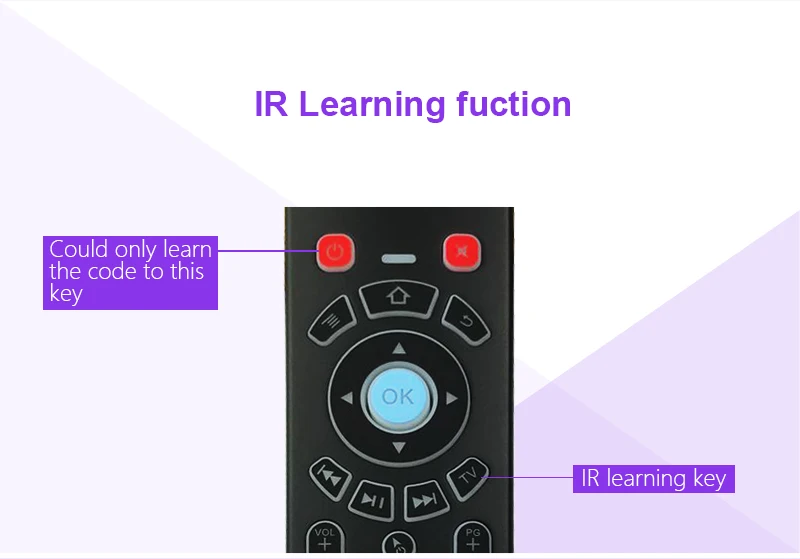 IR Learning fuction

Could only learn the code to this key

OK

TV

IR learning key

VOL
+

PG
+